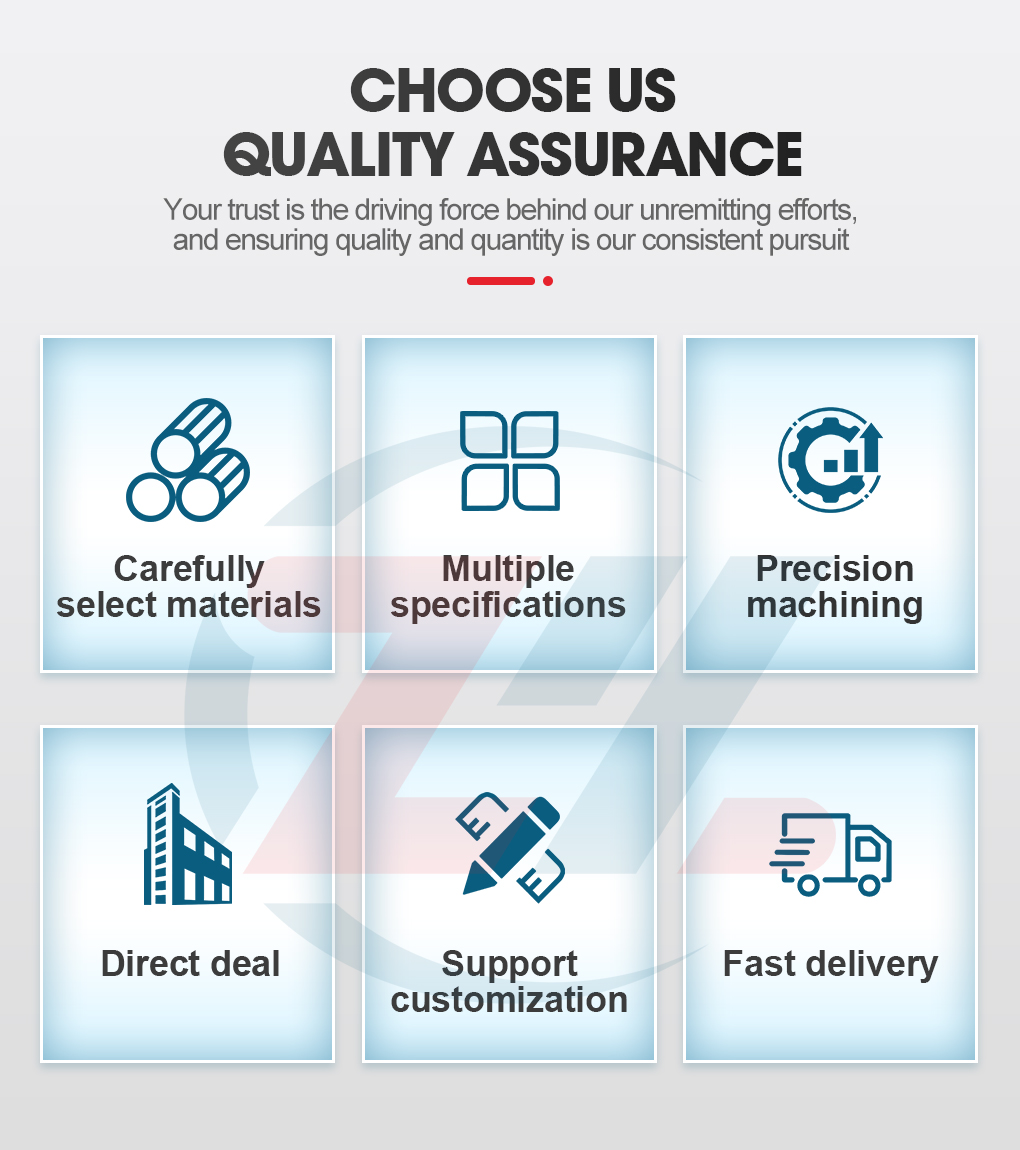 CHOOSE US
QUALITY ASSURANCE

Your trust is the driving force behind our unremitting efforts, and ensuring quality and quantity is our consistent pursuit

Carefully select materials

Multiple specifications

Precision machining

Direct deal

Support customization

Fast delivery